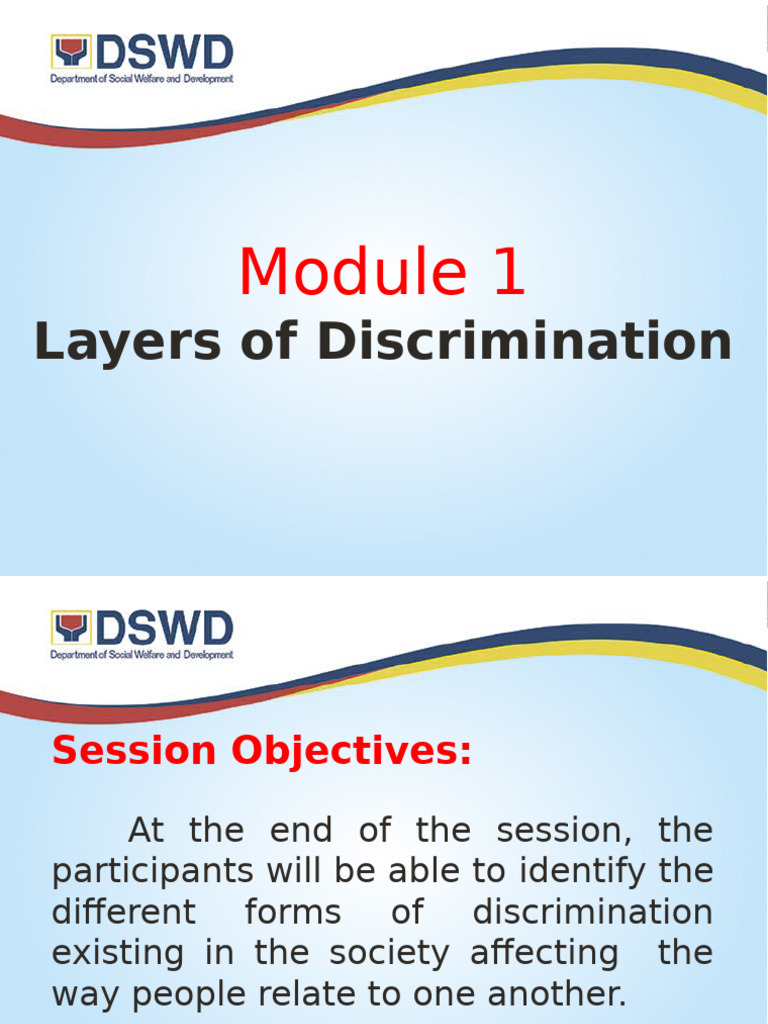 DSWD
Department of Social Welfare and Development

Module 1
Layers of Discrimination

DSWD
Department of Social Welfare and Development

Session Objectives:

At the end of the session, the participants will be able to identify the different forms of discrimination existing in the society affecting the way people relate to one another.